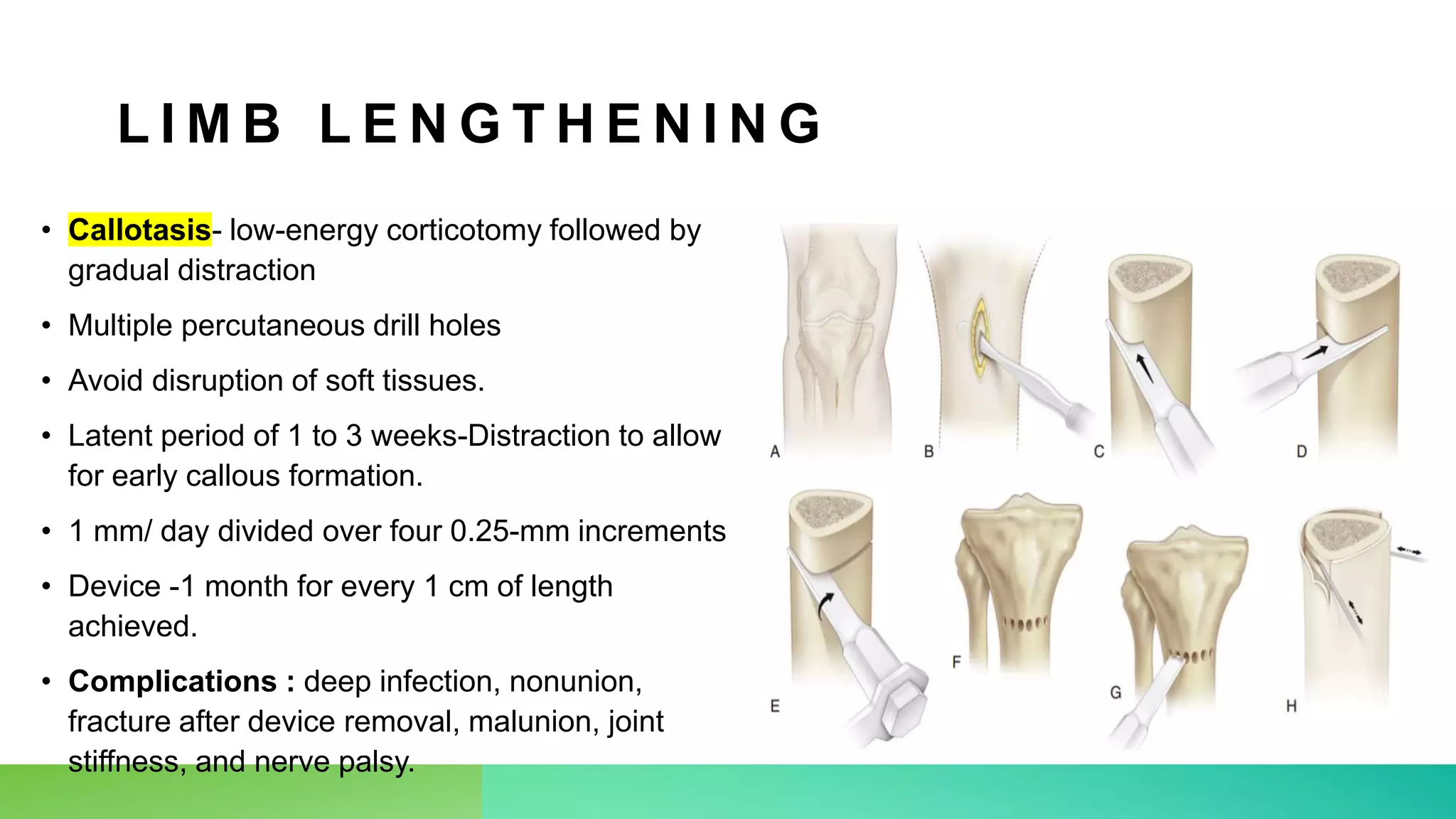 LIMB LENGTHENING

• Callotasis- low-energy corticotomy followed by gradual distraction

• Multiple percutaneous drill holes

• Avoid disruption of soft tissues.

• Latent period of 1 to 3 weeks-Distraction to allow for early callous formation.

• 1 mm/ day divided over four 0.25-mm increments

• Device -1 month for every 1 cm of length achieved.

• Complications : deep infection, nonunion, fracture after device removal, malunion, joint stiffness, and nerve palsy.

A
B
C
D
E
F
G
H